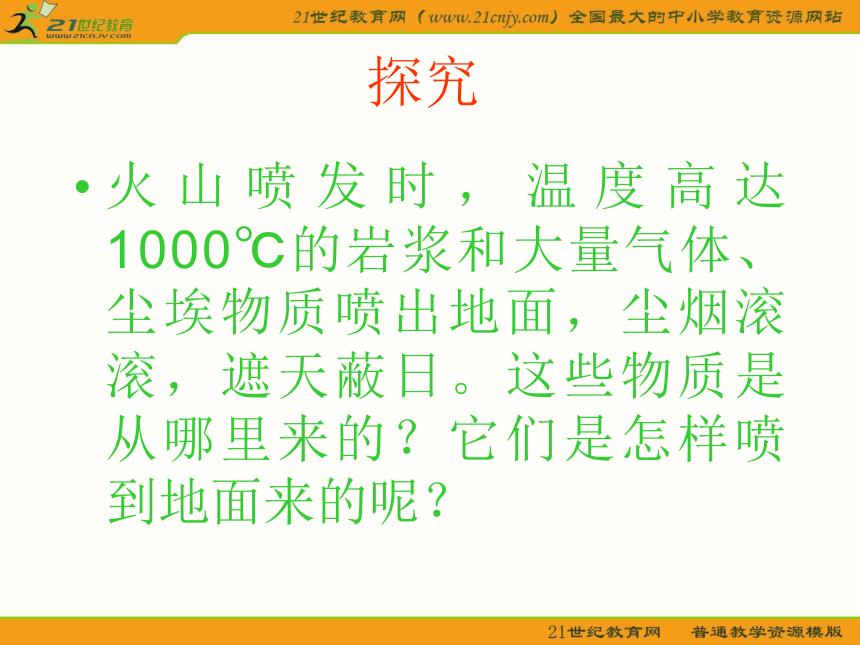 21世纪教育
www.21cnjy.com

21世纪教育网（www.21cnjy.com）全国最大的中小学教育资源网站

探究

• 火山喷发时，温度高达1000℃的岩浆和大量气体、尘埃物质喷出地面，尘烟滚滚，遮天蔽日。这些物质是从哪里来的？它们是怎样喷到地面来的呢？

21世纪教育网 普通教学资源模版